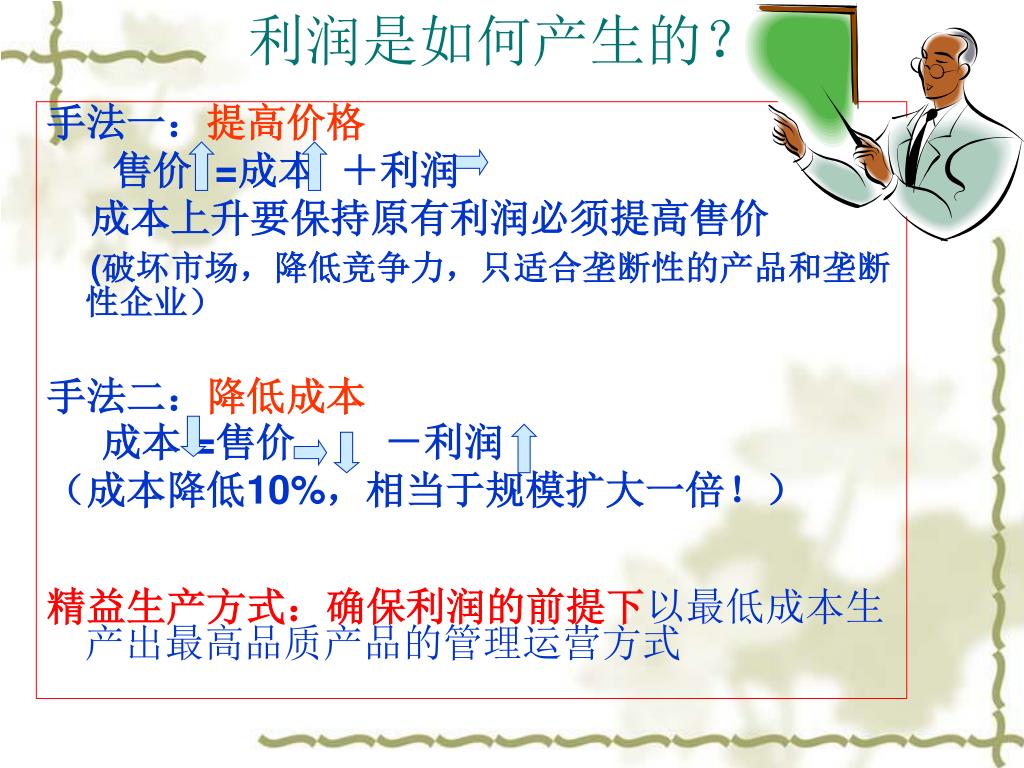 利润是如何产生的？

手法一：提高价格

售价 =成本 ＋利润

成本上升要保持原有利润必须提高售价

(破坏市场，降低竞争力，只适合垄断性的产品和垄断性企业）

手法二：降低成本

成本 =售价 －利润

（成本降低10%，相当于规模扩大一倍！）

精益生产方式：确保利润的前提下以最低成本生产出最高品质产品的管理运营方式